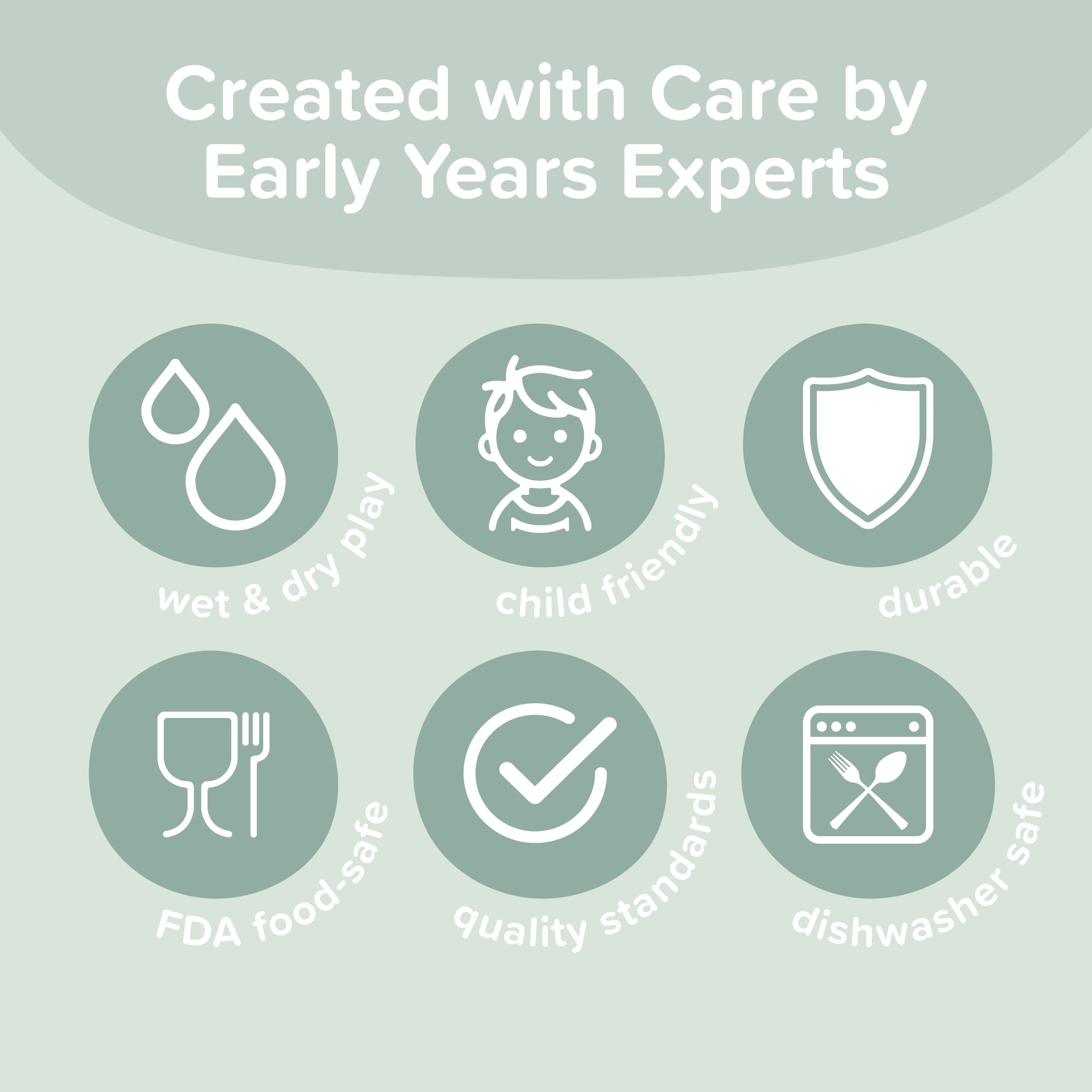 Created with Care by Early Years Experts

wet & dry play

child friendly

durable

FDA food-safe

quality standards

dishwasher safe